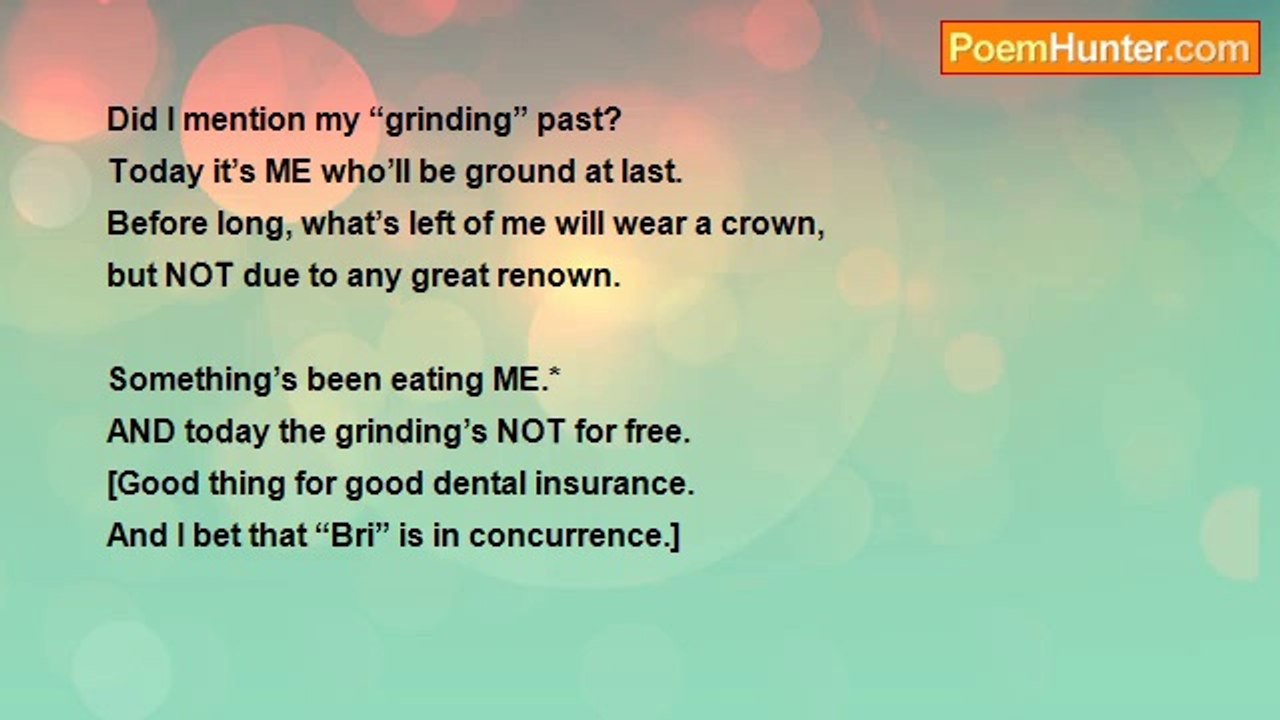 PoemHunter.com

Did I mention my “grinding” past?
Today it’s ME who’ll be ground at last.
Before long, what’s left of me will wear a crown,
but NOT due to any great renown.

Something’s been eating ME.*
AND today the grinding’s NOT for free.
[Good thing for good dental insurance.
And I bet that “Bri” is in concurrence.]